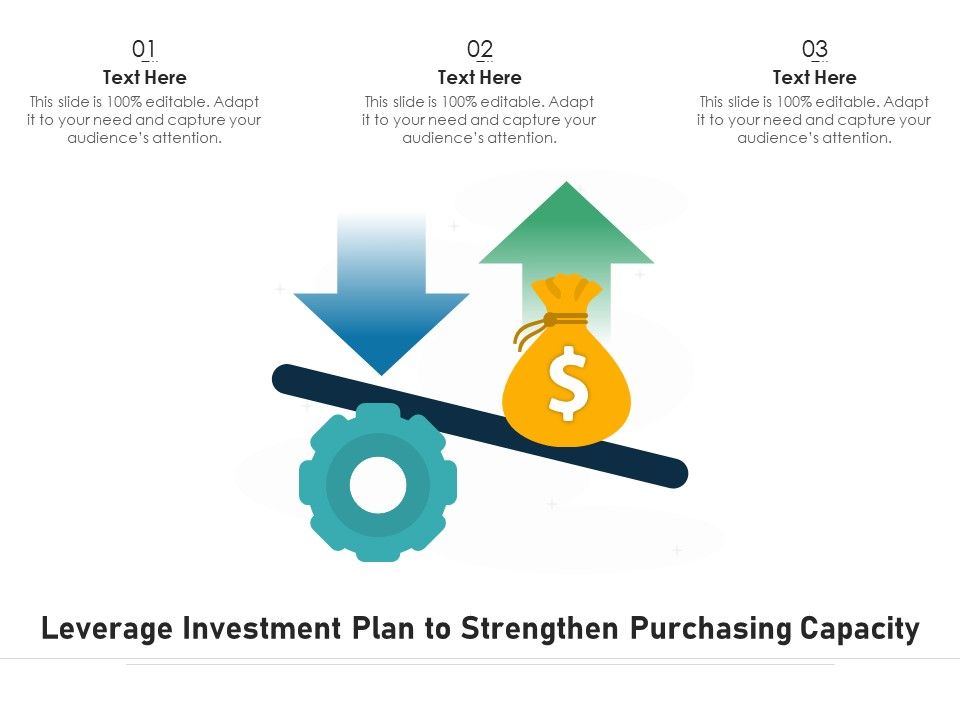 01
Text Here
This slide is 100% editable. Adapt it to your need and capture your audience's attention.

02
Text Here
This slide is 100% editable. Adapt it to your need and capture your audience's attention.

03
Text Here
This slide is 100% editable. Adapt it to your need and capture your audience's attention.

$

Leverage Investment Plan to Strengthen Purchasing Capacity